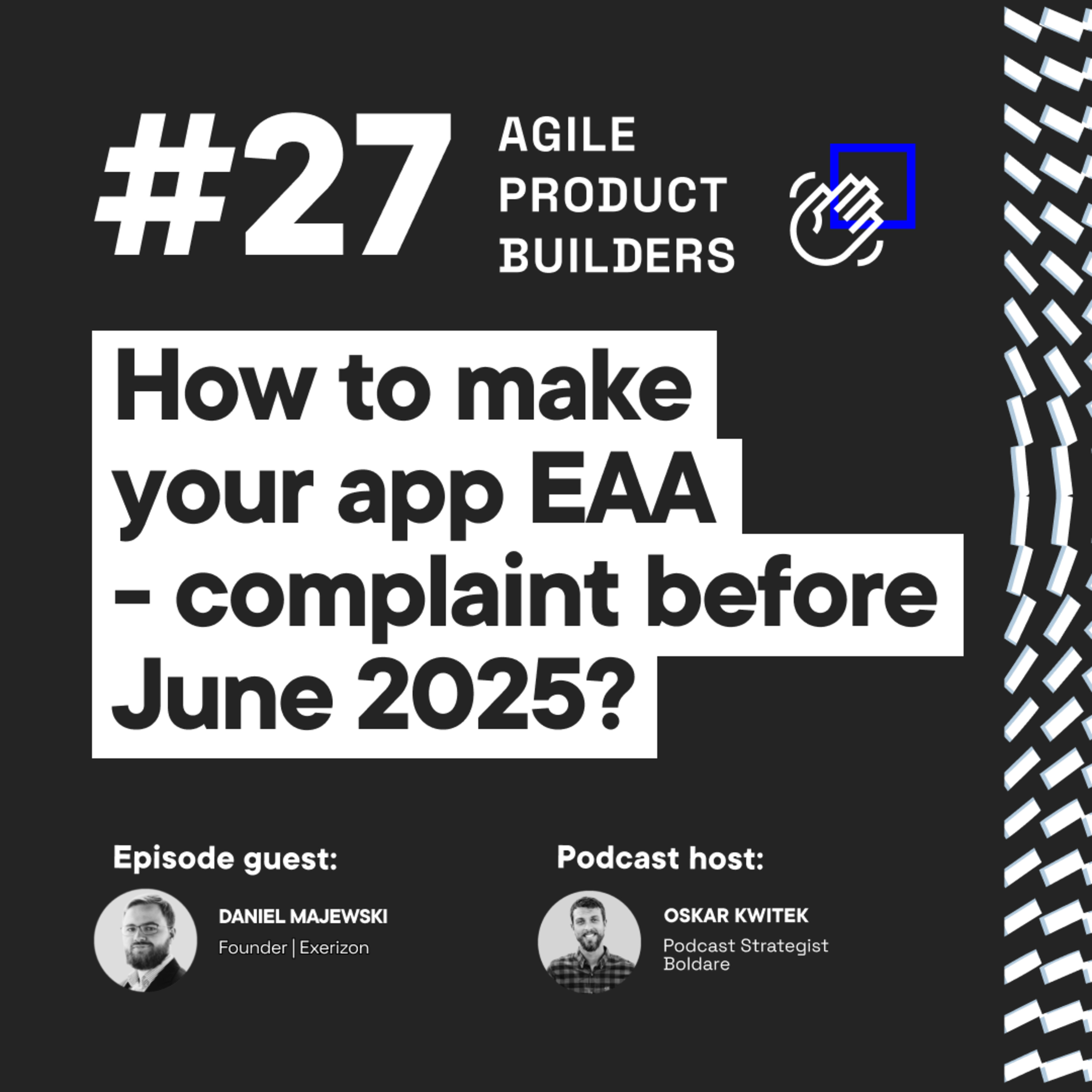 #27

AGILE PRODUCT BUILDERS

How to make your app EAA - complaint before June 2025?

Episode guest:

DANIEL MAJEWSKI
Founder | Exerizon

Podcast host:

OSKAR KWITEK
Podcast Strategist
Boldare